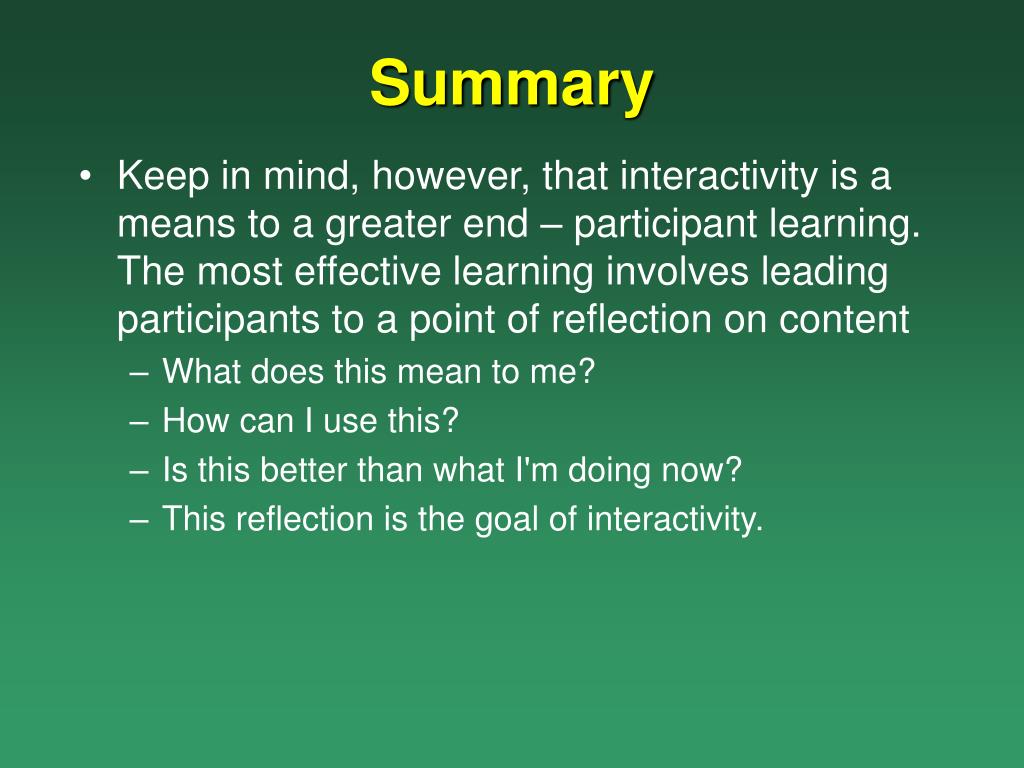 Summary

• Keep in mind, however, that interactivity is a means to a greater end – participant learning. The most effective learning involves leading participants to a point of reflection on content

– What does this mean to me?
– How can I use this?
– Is this better than what I'm doing now?
– This reflection is the goal of interactivity.